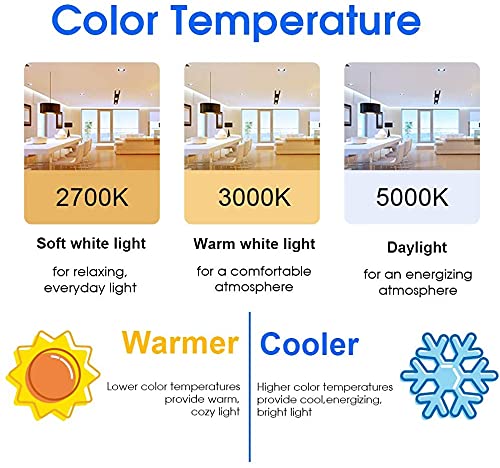 Color Temperature

2700K

Soft white light

for relaxing, everyday light

3000K

Warm white light

for a comfortable atmosphere

5000K

Daylight

for an energizing atmosphere

Warmer

Lower color temperatures provide warm, cozy light

Cooler

Higher color temperatures provide cool,energizing, bright light